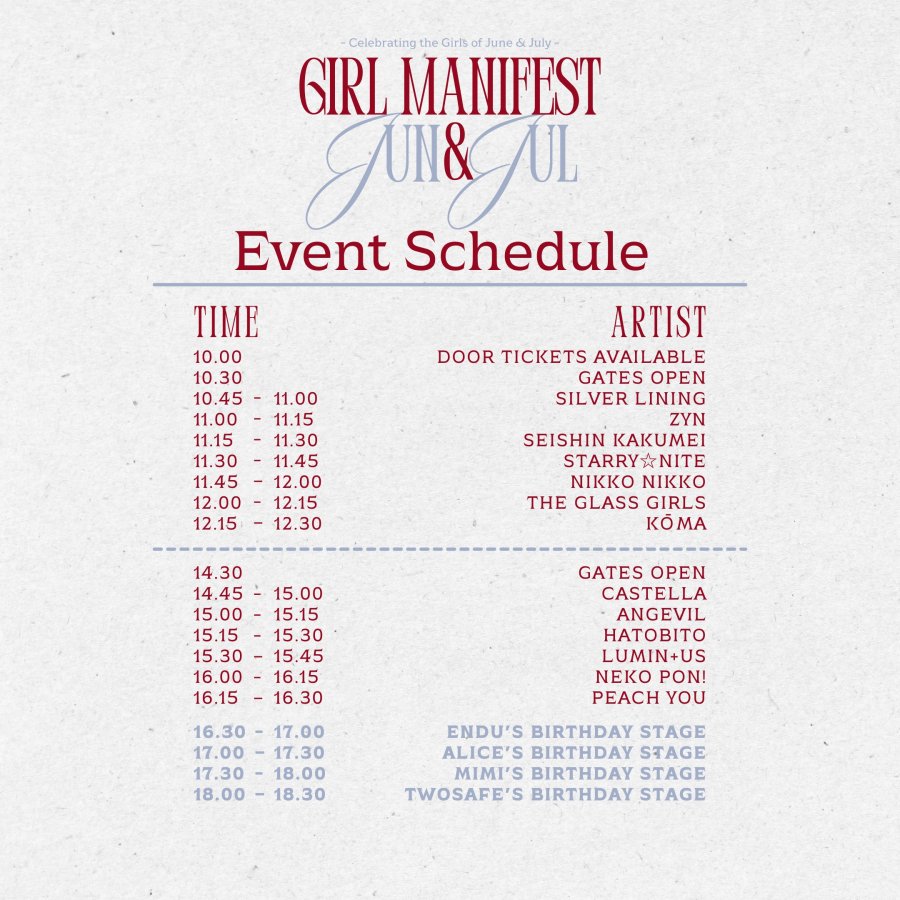 - Celebrating the Girls of June & July -

GIRL MANIFEST
JUN&JUL

Event Schedule

| TIME | ARTIST |
|---|---|
| 10.00 | DOOR TICKETS AVAILABLE |
| 10.30 | GATES OPEN |
| 10.45 - 11.00 | SILVER LINING |
| 11.00 - 11.15 | ZYN |
| 11.15 - 11.30 | SEISHIN KAKUMEI |
| 11.30 - 11.45 | STARRY☆NITE |
| 11.45 - 12.00 | NIKKO NIKKO |
| 12.00 - 12.15 | THE GLASS GIRLS |
| 12.15 - 12.30 | KŌMA |
| 14.30 | GATES OPEN |
| 14.45 - 15.00 | CASTELLA |
| 15.00 - 15.15 | ANGEVIL |
| 15.15 - 15.30 | HATOBITO |
| 15.30 - 15.45 | LUMIN+US |
| 16.00 - 16.15 | NEKO PON! |
| 16.15 - 16.30 | PEACH YOU |
| 16.30 - 17.00 | ENDU'S BIRTHDAY STAGE |
| 17.00 - 17.30 | ALICE'S BIRTHDAY STAGE |
| 17.30 - 18.00 | MIMI'S BIRTHDAY STAGE |
| 18.00 - 18.30 | TWOSAFE'S BIRTHDAY STAGE |